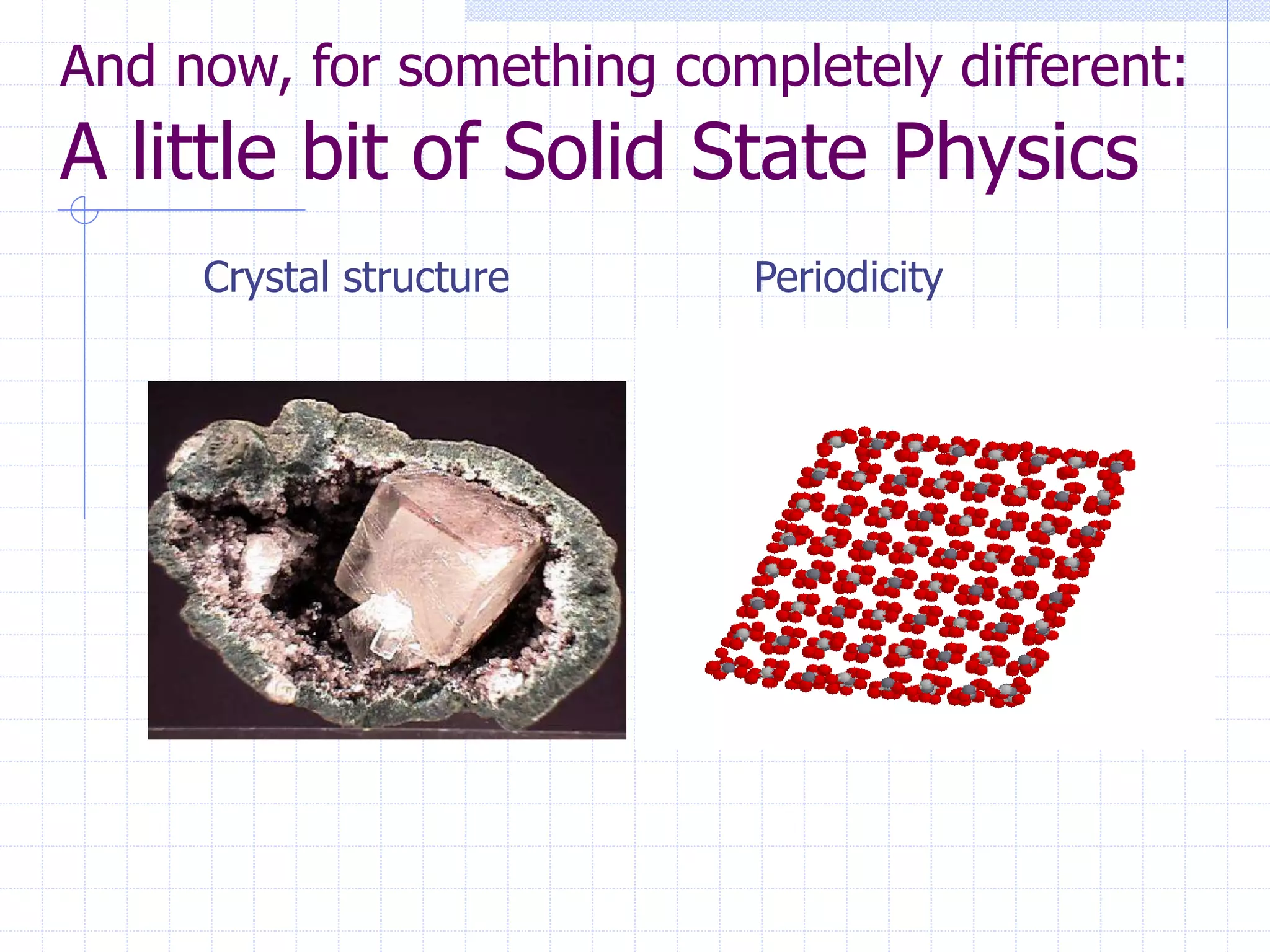 And now, for something completely different:
A little bit of Solid State Physics

Crystal structure

Periodicity